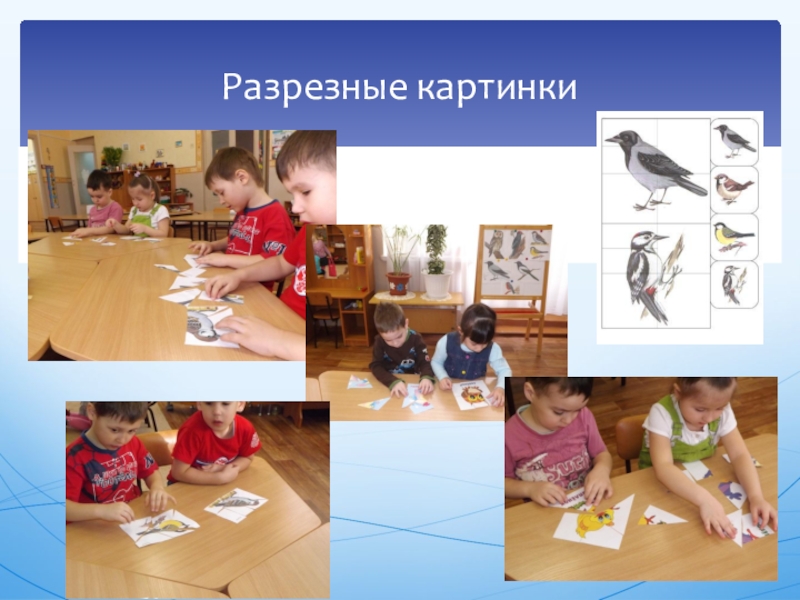 Разрезные картинки